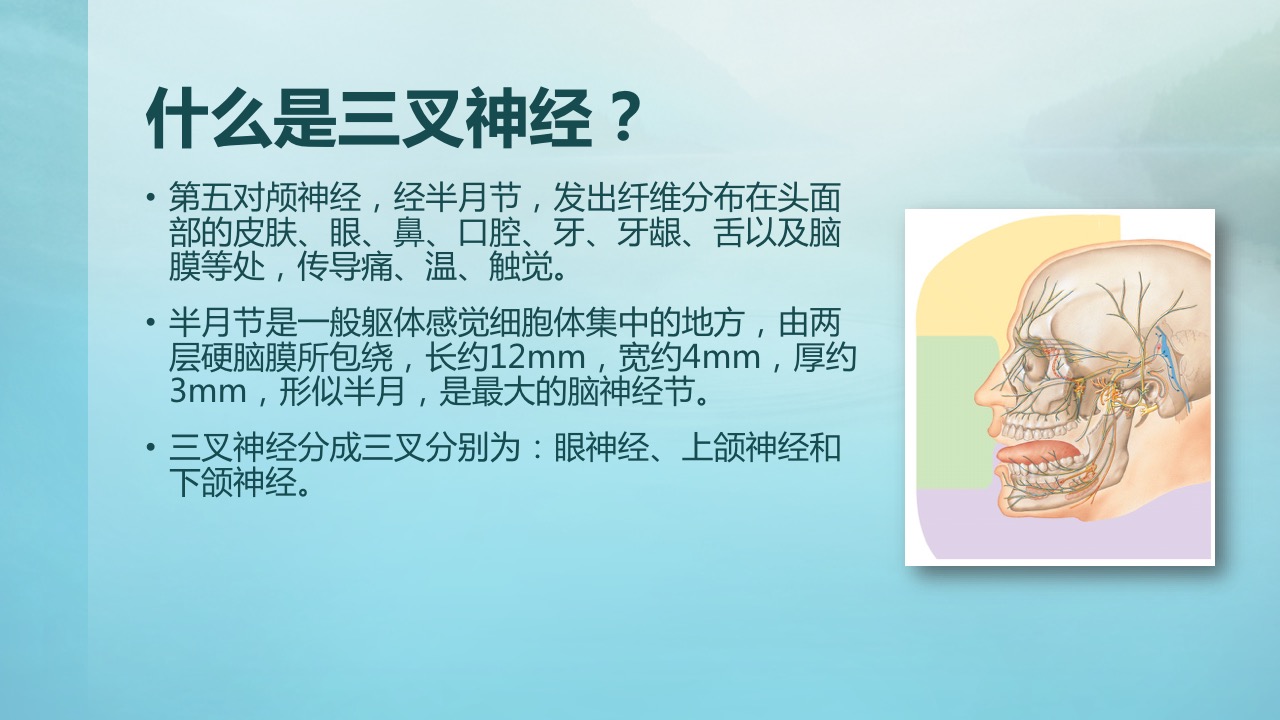 什么是三叉神经？

• 第五对颅神经，经半月节，发出纤维分布在头面部的皮肤、眼、鼻、口腔、牙、牙龈、舌以及脑膜等处，传导痛、温、触觉。

• 半月节是一般躯体感觉细胞体集中的地方，由两层硬脑膜所包绕，长约12mm，宽约4mm，厚约3mm，形似半月，是最大的脑神经节。

• 三叉神经分成三叉分别为：眼神经、上颌神经和下颌神经。